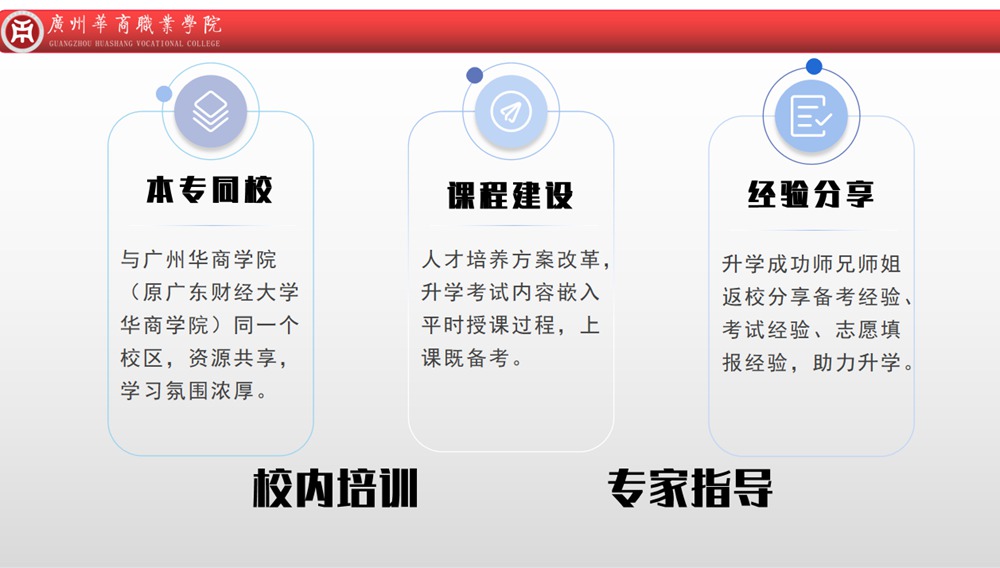 廣州華商職業學院
GUANGZHOU HUASHANG VOCATIONAL COLLEGE

本专同校

与广州华商学院（原广东财经大学华商学院）同一个校区，资源共享，学习氛围浓厚。

课程建设

人才培养方案改革，升学考试内容嵌入平时授课过程，上课既备考。

经验分享

升学成功师兄师姐返校分享备考经验、考试经验、志愿填报经验，助力升学。

校内培训

专家指导